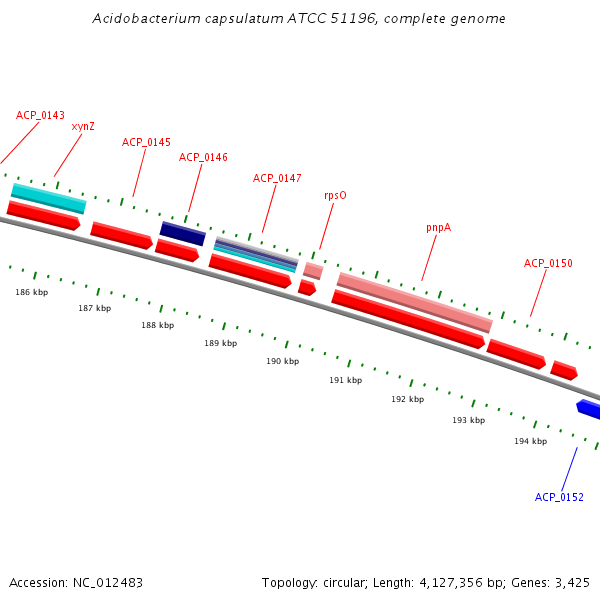 Acidobacterium capsulatum ATCC 51196, complete genome

ACP_0143
xynZ
ACP_0145
ACP_0146
ACP_0147
rpsO
pnpA
ACP_0150

186 kbp
187 kbp
188 kbp
189 kbp
190 kbp
191 kbp
192 kbp
193 kbp
194 kbp

ACP_0152

Accession: NC_012483

Topology: circular; Length: 4,127,356 bp; Genes: 3,425